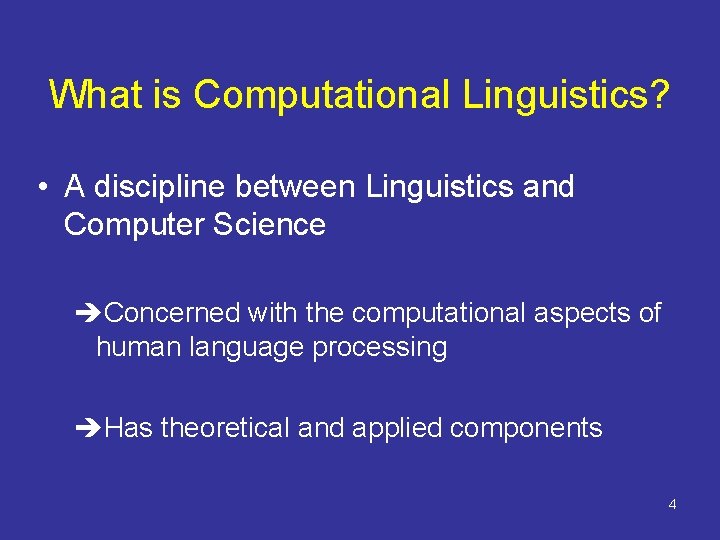 What is Computational Linguistics?

• A discipline between Linguistics and Computer Science

➔Concerned with the computational aspects of human language processing

➔Has theoretical and applied components

4